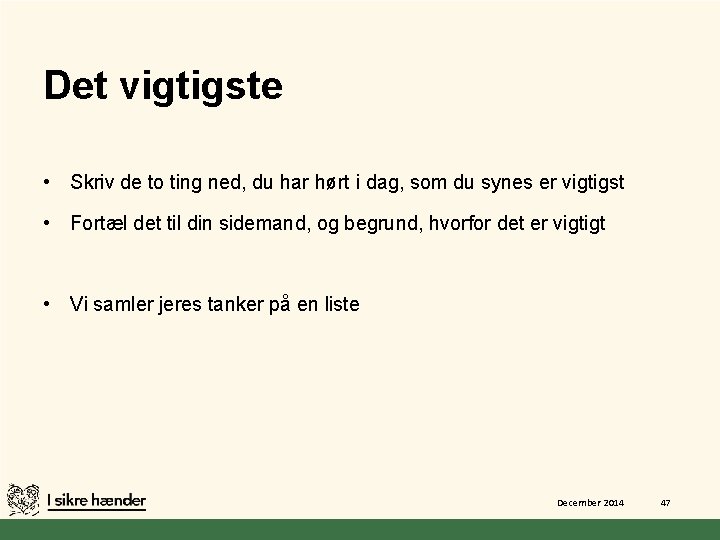 Det vigtigste

• Skriv de to ting ned, du har hørt i dag, som du synes er vigtigst

• Fortæl det til din sidemand, og begrund, hvorfor det er vigtigt

• Vi samler jeres tanker på en liste

I sikre hænder

December 2014

47